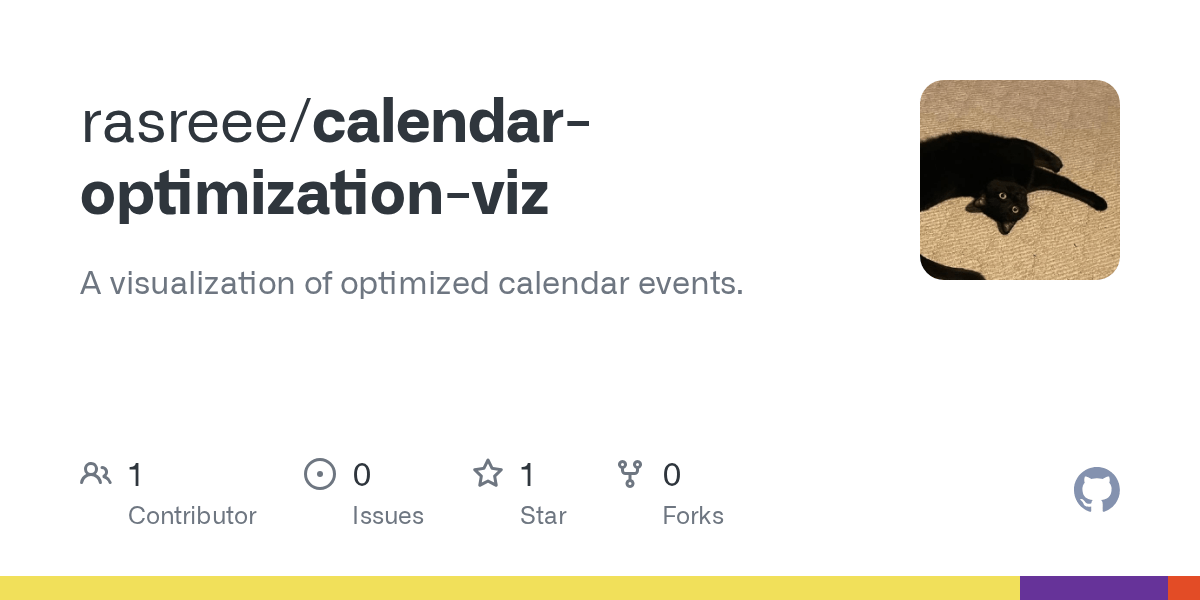 rasreee/calendar-optimization-viz

A visualization of optimized calendar events.

1
Contributor

0
Issues

1
Star

0
Forks